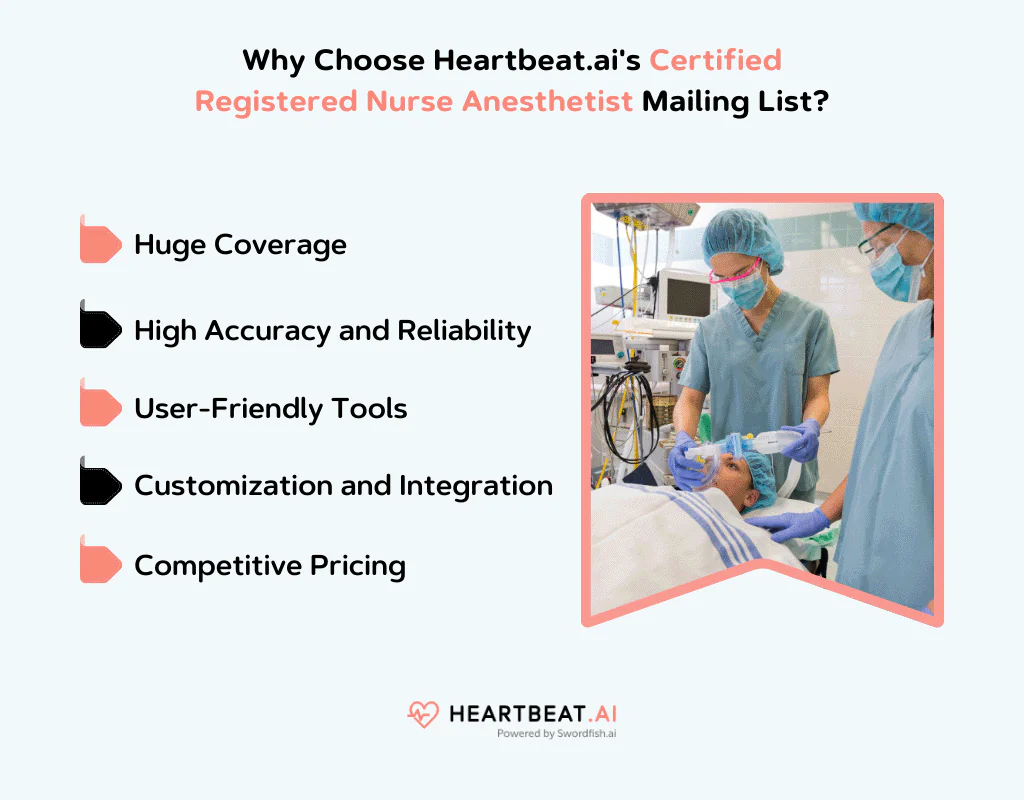 Why Choose Heartbeat.ai's Certified Registered Nurse Anesthetist Mailing List?

Huge Coverage

High Accuracy and Reliability

User-Friendly Tools

Customization and Integration

Competitive Pricing

HEARTBEAT.AI
Powered by Swordfish.ai